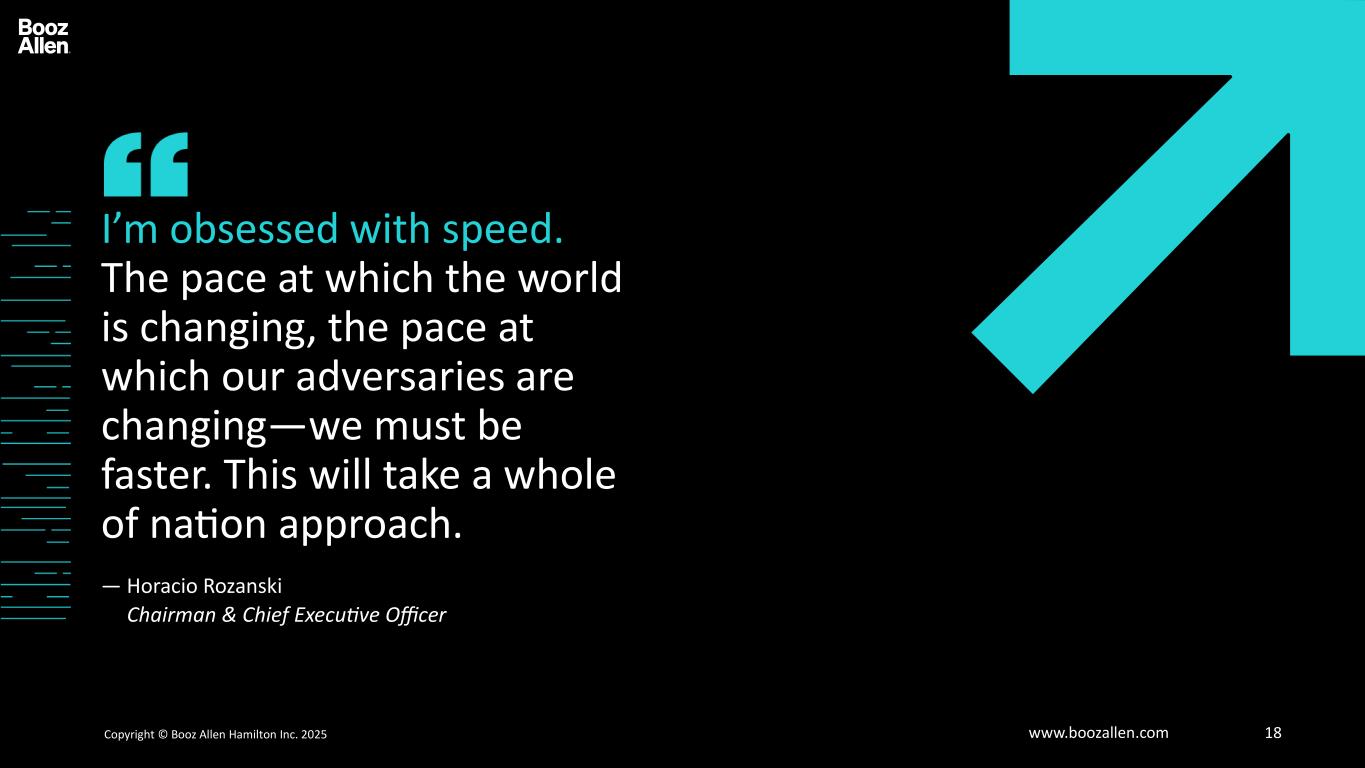 Booz Allen

“

I’m obsessed with speed. The pace at which the world is changing, the pace at which our adversaries are changing—we must be faster. This will take a whole of nation approach.

— Horacio Rozanski
Chairman & Chief Executive Officer

Copyright © Booz Allen Hamilton Inc. 2025

www.boozallen.com

18